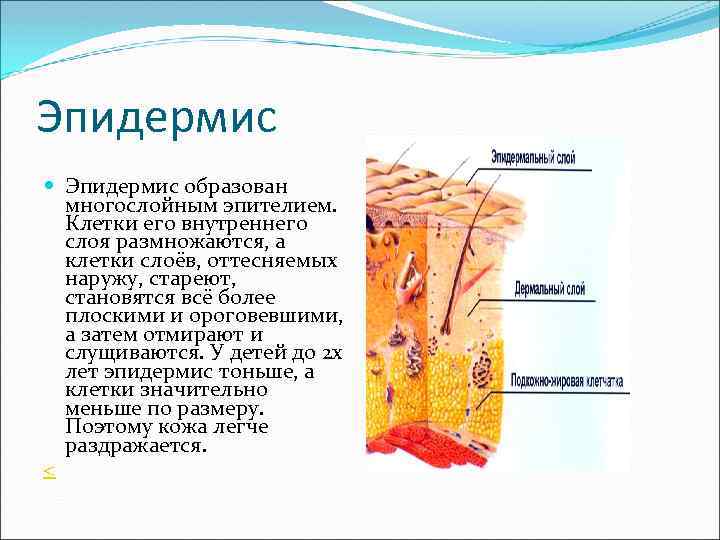 Эпидермис

Эпидермис образован многослойным эпителием. Клетки его внутреннего слоя размножаются, а клетки слоёв, оттесняемых наружу, стареют, становятся всё более плоскими и ороговевшими, а затем отмирают и слущиваются. У детей до 2х лет эпидермис тоньше, а клетки значительно меньше по размеру. Поэтому кожа легче раздражается.

<

Эпидермальный слой

Дермальный слой

Подкожно-жировая клетчатка